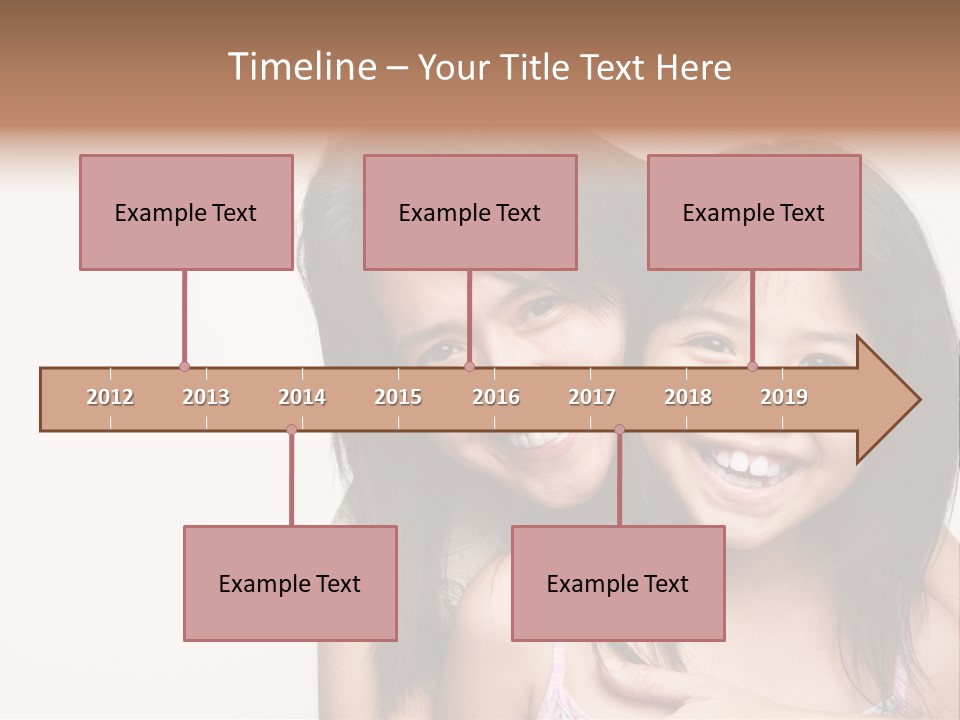 Timeline – Your Title Text Here

Example Text

Example Text

Example Text

2012 2013 2014 2015 2016 2017 2018 2019

Example Text

Example Text